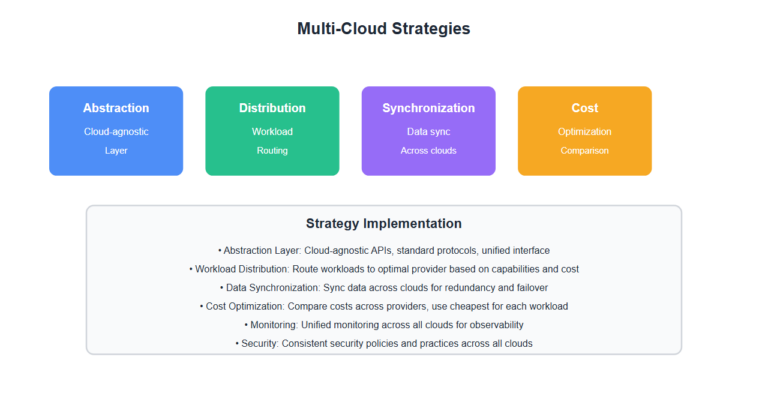 Multi-Cloud Strategies

Abstraction
Cloud-agnostic
Layer

Distribution
Workload
Routing

Synchronization
Data sync
Across clouds

Cost
Optimization
Comparison

Strategy Implementation

• Abstraction Layer: Cloud-agnostic APIs, standard protocols, unified interface
• Workload Distribution: Route workloads to optimal provider based on capabilities and cost
• Data Synchronization: Sync data across clouds for redundancy and failover
• Cost Optimization: Compare costs across providers, use cheapest for each workload
• Monitoring: Unified monitoring across all clouds for observability
• Security: Consistent security policies and practices across all clouds